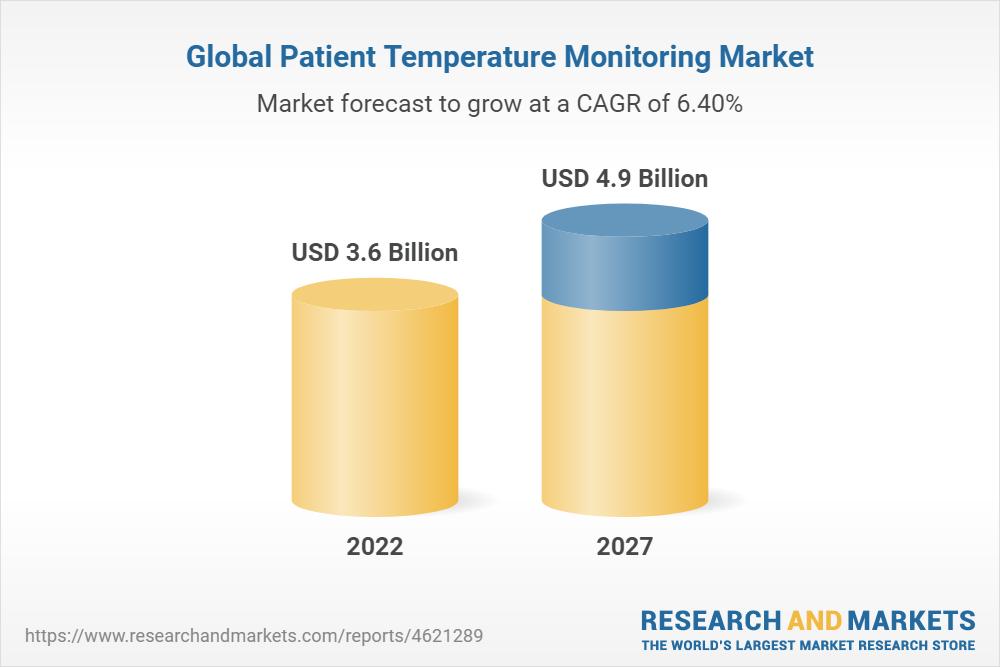 Global Patient Temperature Monitoring Market

Market forecast to grow at a CAGR of 6.40%

USD 3.6 Billion

USD 4.9 Billion

2022

2027

https://www.researchandmarkets.com/reports/4621289

RESEARCH AND MARKETS
THE WORLD'S LARGEST MARKET RESEARCH STORE